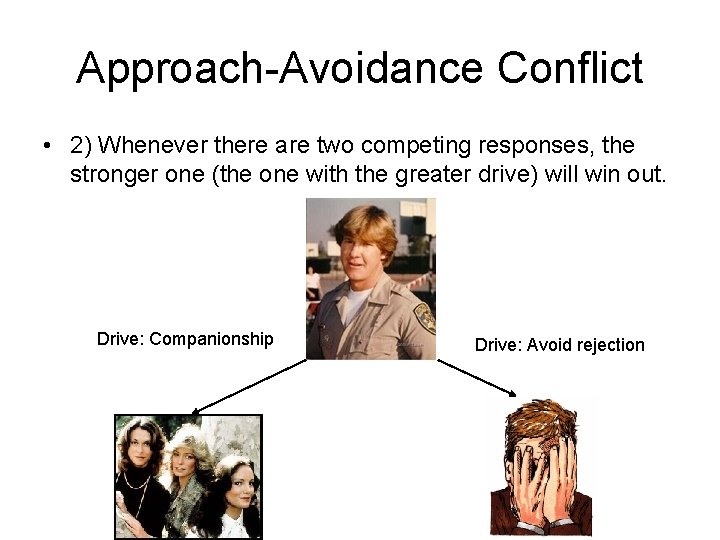 Approach-Avoidance Conflict

• 2) Whenever there are two competing responses, the stronger one (the one with the greater drive) will win out.

Drive: Companionship

Drive: Avoid rejection